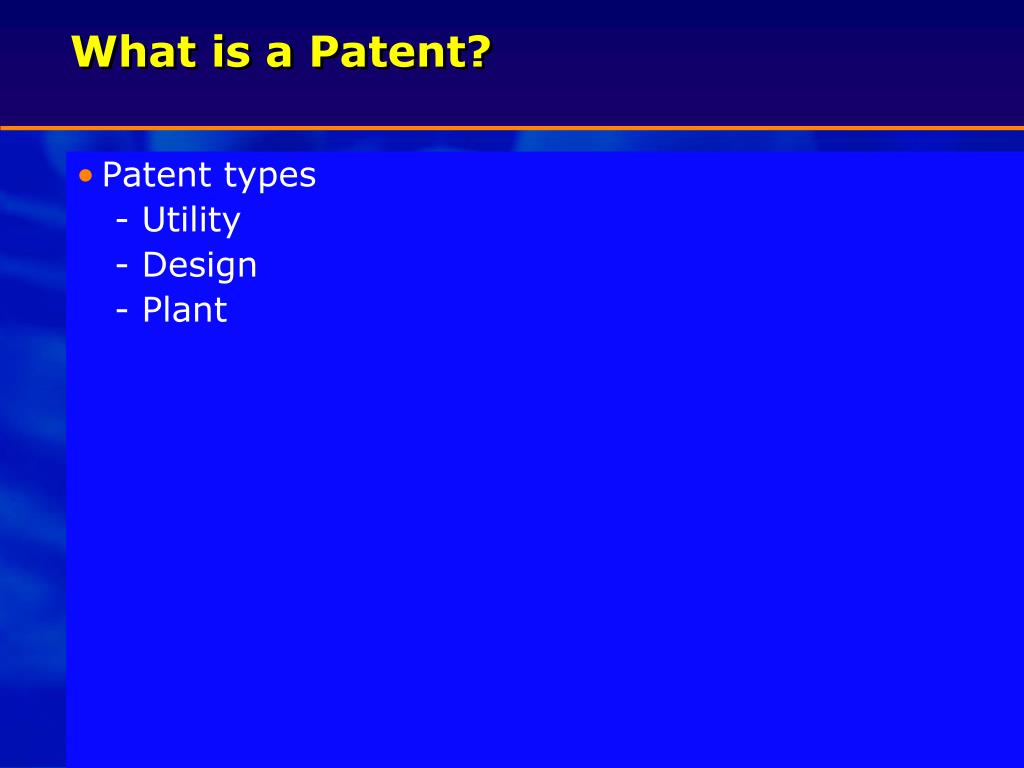 What is a Patent?

• Patent types
- Utility
- Design
- Plant